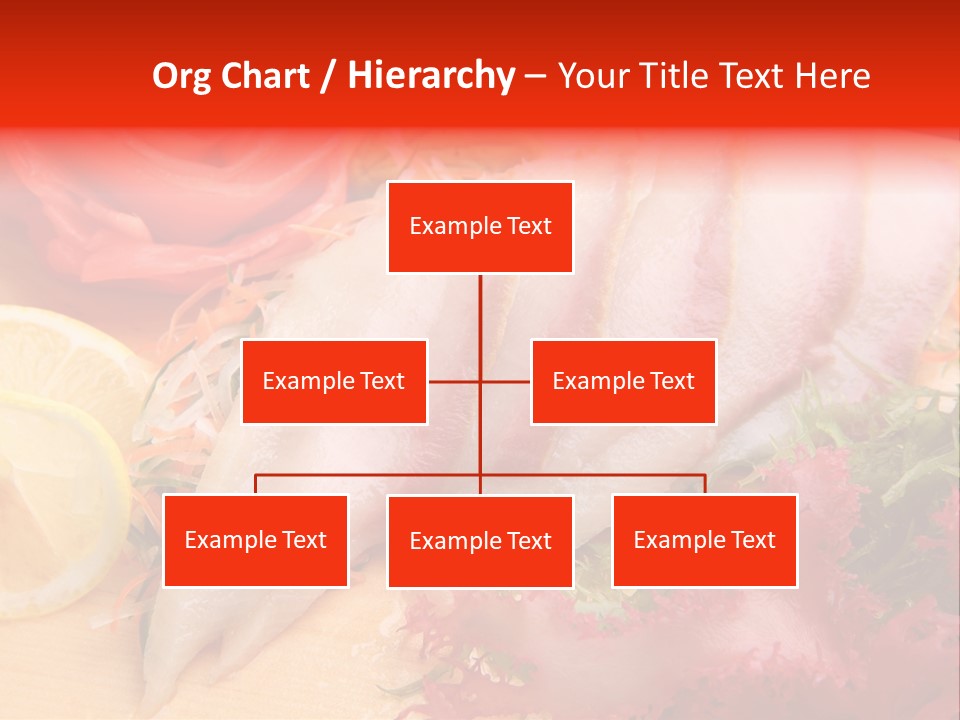 Org Chart / Hierarchy – Your Title Text Here

Example Text

Example Text

Example Text

Example Text

Example Text

Example Text